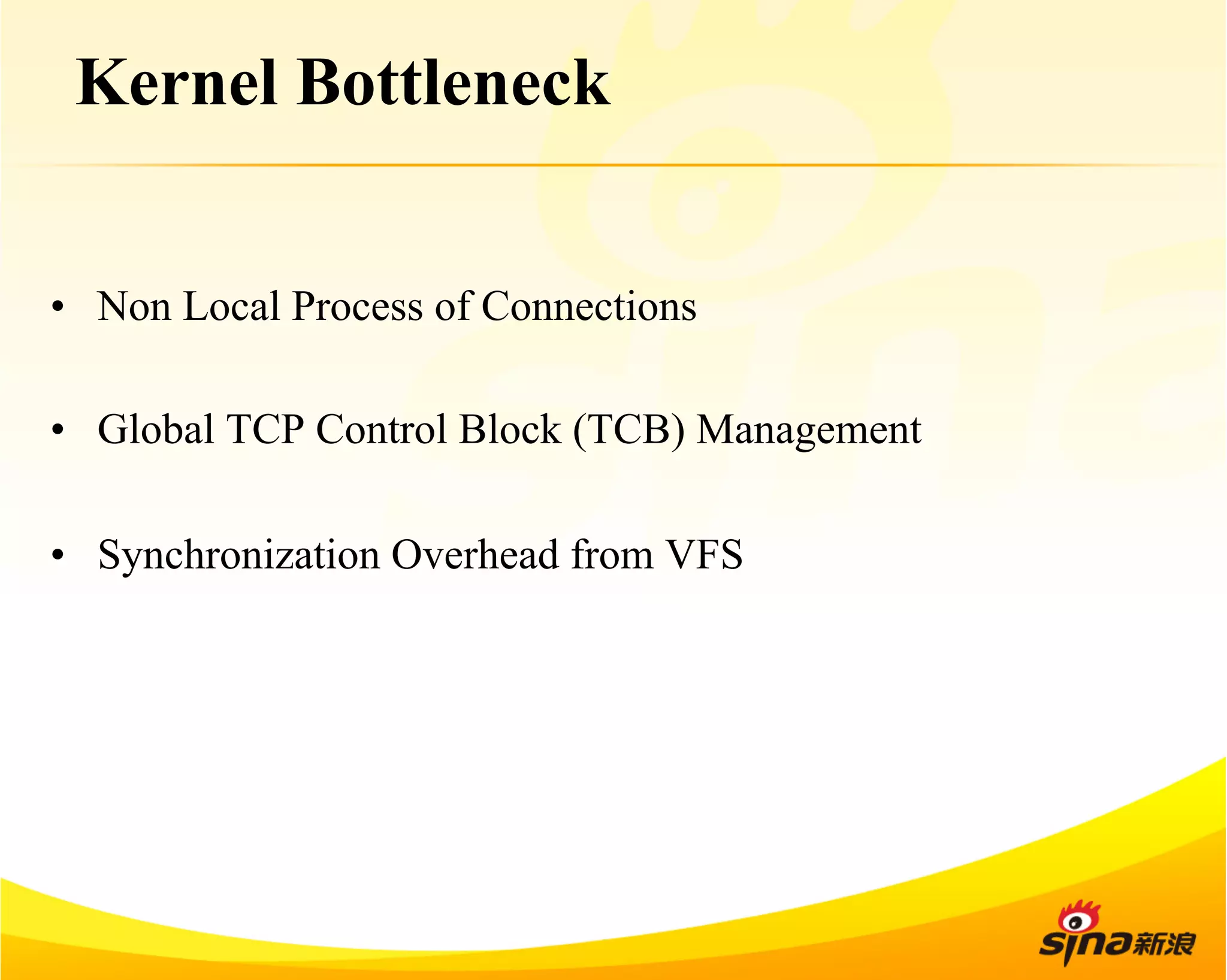 Kernel Bottleneck

• Non Local Process of Connections

• Global TCP Control Block (TCB) Management

• Synchronization Overhead from VFS

sina新浪